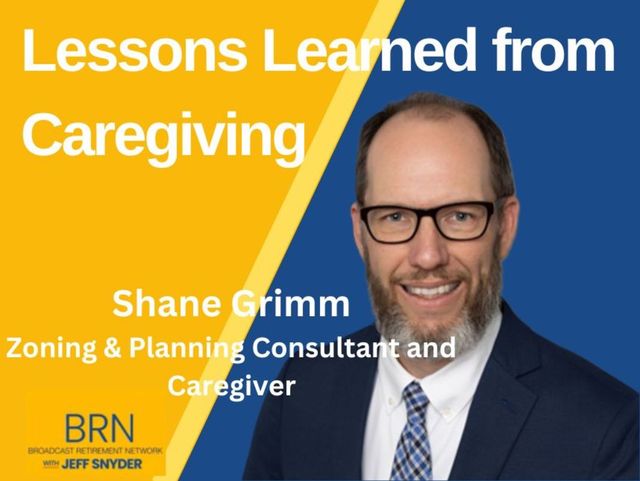 Lessons Learned from Caregiving

Shane Grimm
Zoning & Planning Consultant and Caregiver

BRN
BROADCAST RETIREMENT NETWORK
WITH JEFF SNYDER